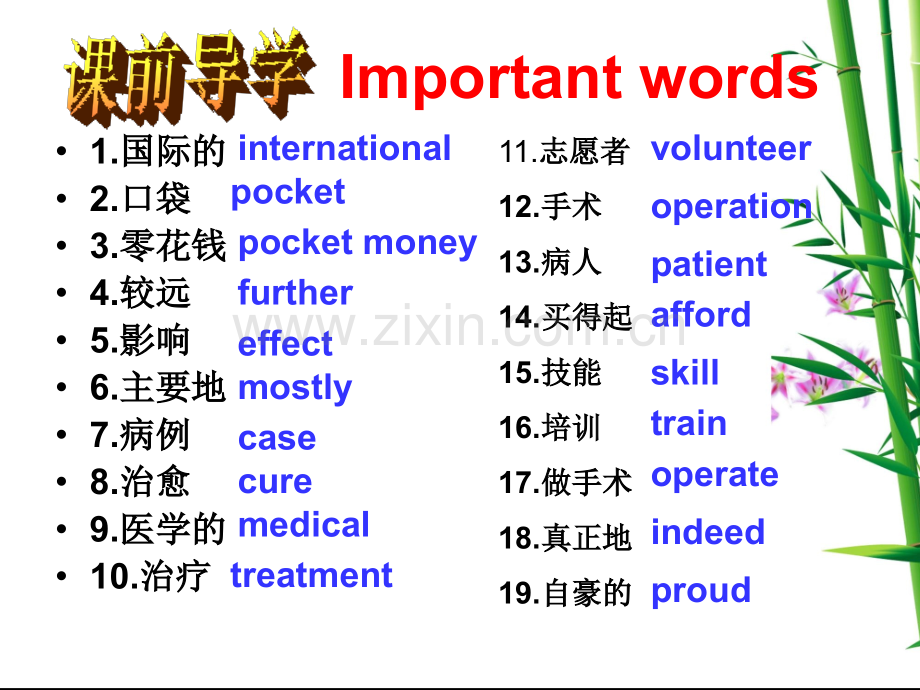 课前导学 Important words

- 1.国际的 international
- 2.口袋 pocket
- 3.零花钱 pocket money
- 4.较远 further
- 5.影响 effect
- 6.主要地 mostly
- 7.病例 case
- 8.治愈 cure
- 9.医学的 medical
- 10.治疗 treatment

11.志愿者 volunteer
12.手术 operation
13.病人 patient
14.买得起 afford
15.技能 skill
16.培训 train
17.做手术 operate
18.真正地 indeed
19.自豪的 proud

www.zixin.com.cn